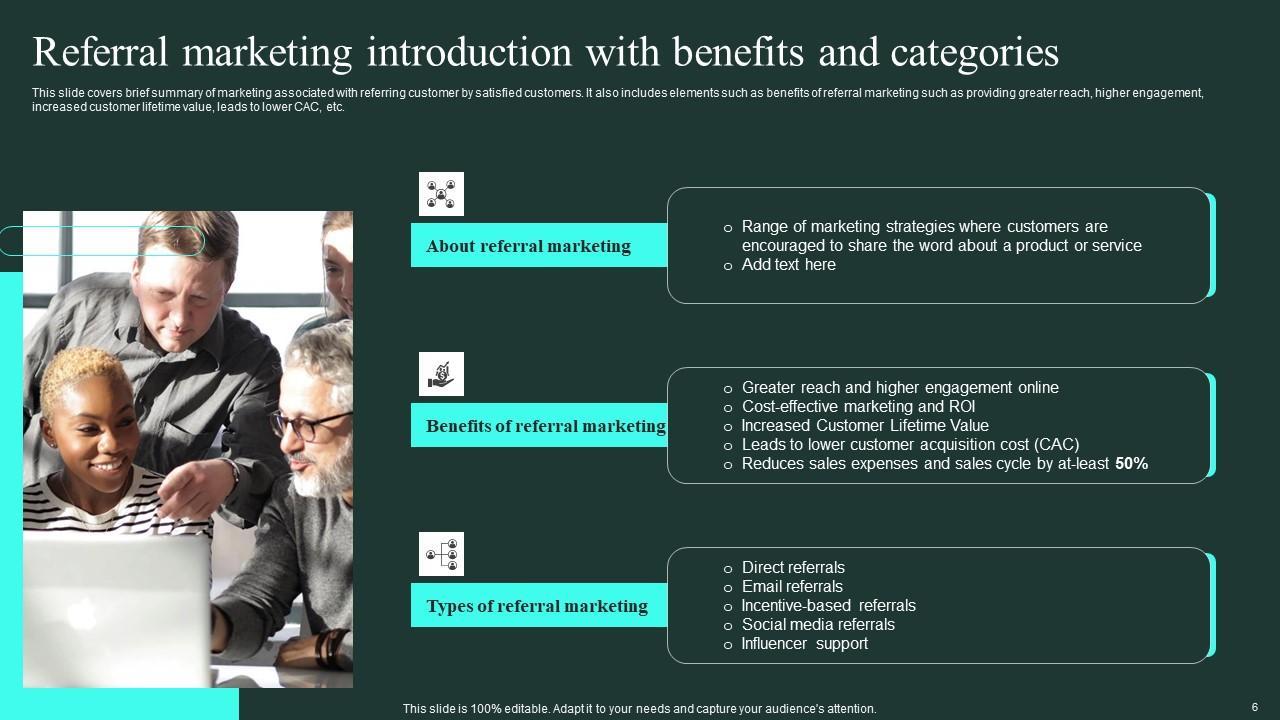 Referral marketing introduction with benefits and categories

This slide covers brief summary of marketing associated with referring customer by satisfied customers. It also includes elements such as benefits of referral marketing such as providing greater reach, higher engagement, increased customer lifetime value, leads to lower CAC, etc.

About referral marketing

o Range of marketing strategies where customers are encouraged to share the word about a product or service
o Add text here

Benefits of referral marketing

o Greater reach and higher engagement online
o Cost-effective marketing and ROI
o Increased Customer Lifetime Value
o Leads to lower customer acquisition cost (CAC)
o Reduces sales expenses and sales cycle by at-least 50%

Types of referral marketing

o Direct referrals
o Email referrals
o Incentive-based referrals
o Social media referrals
o Influencer support

This slide is 100% editable. Adapt it to your needs and capture your audience's attention.

6